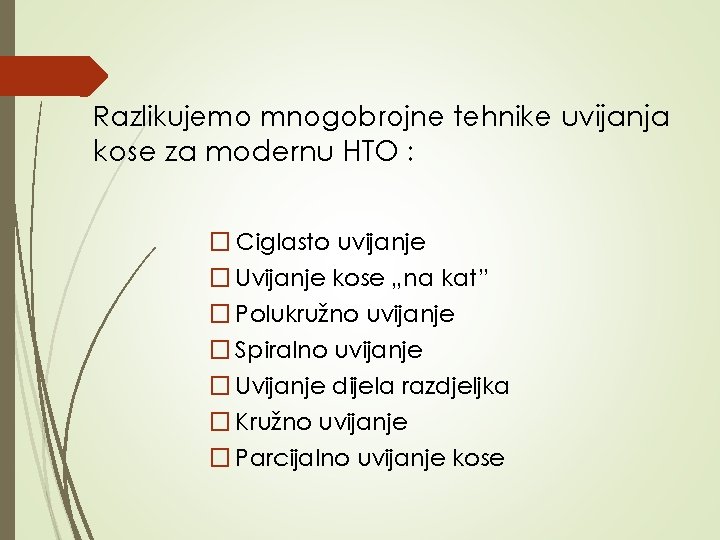 Razlikujemo mnogobrojne tehnike uvijanja kose za modernu HTO :

☐ Ciglasto uvijanje
☐ Uvijanje kose „na kat”
☐ Polukružno uvijanje
☐ Spiralno uvijanje
☐ Uvijanje dijela razdjeljka
☐ Kružno uvijanje
☐ Parcijalno uvijanje kose